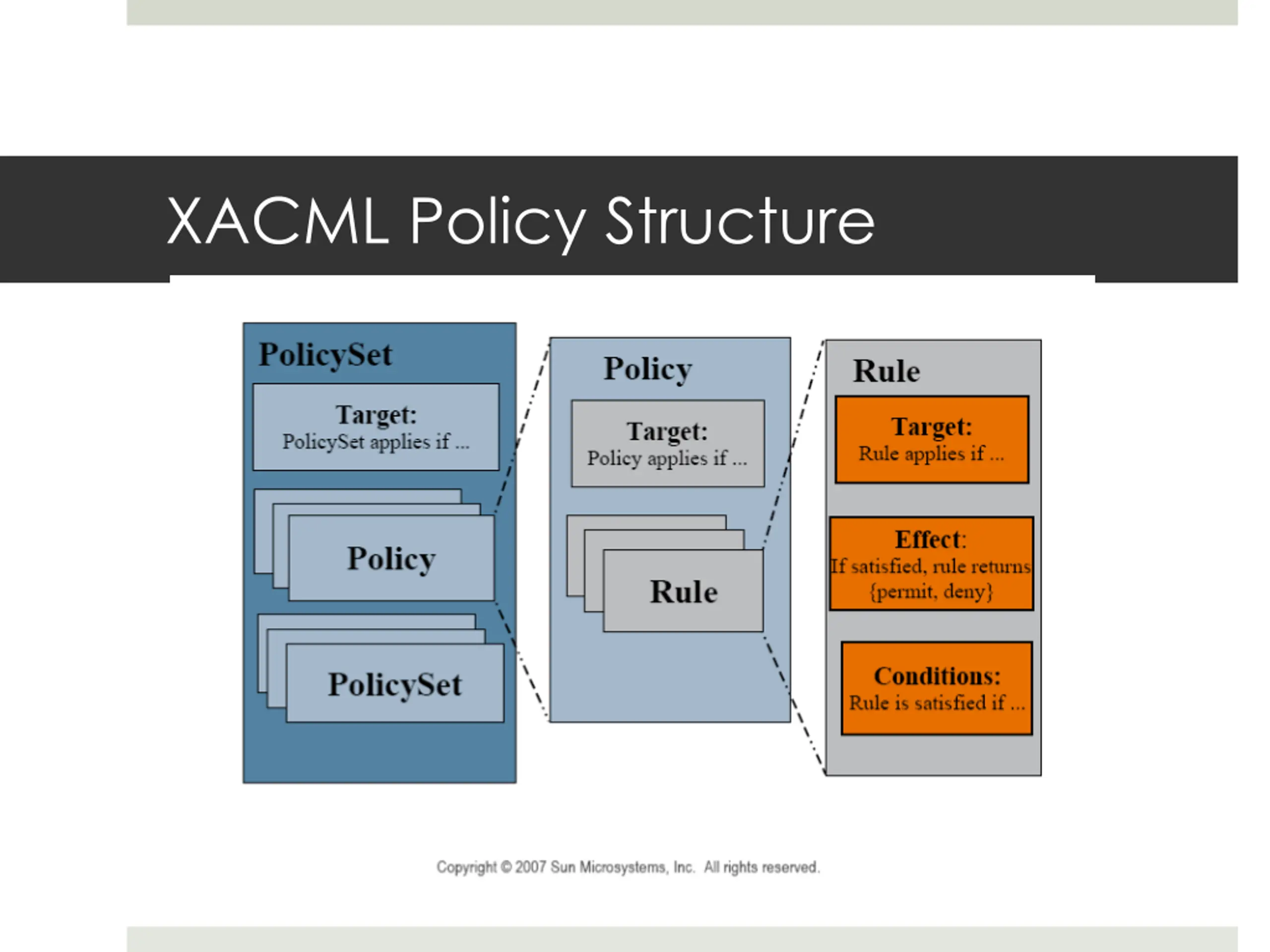 XACML Policy Structure

PolicySet

Target:
PolicySet applies if ...

Policy

PolicySet

Policy

Target:
Policy applies if ...

Rule

Rule

Target:
Rule applies if ...

Effect:
If satisfied, rule returns {permit, deny}

Conditions:
Rule is satisfied if ...

Copyright © 2007 Sun Microsystems, Inc. All rights reserved.